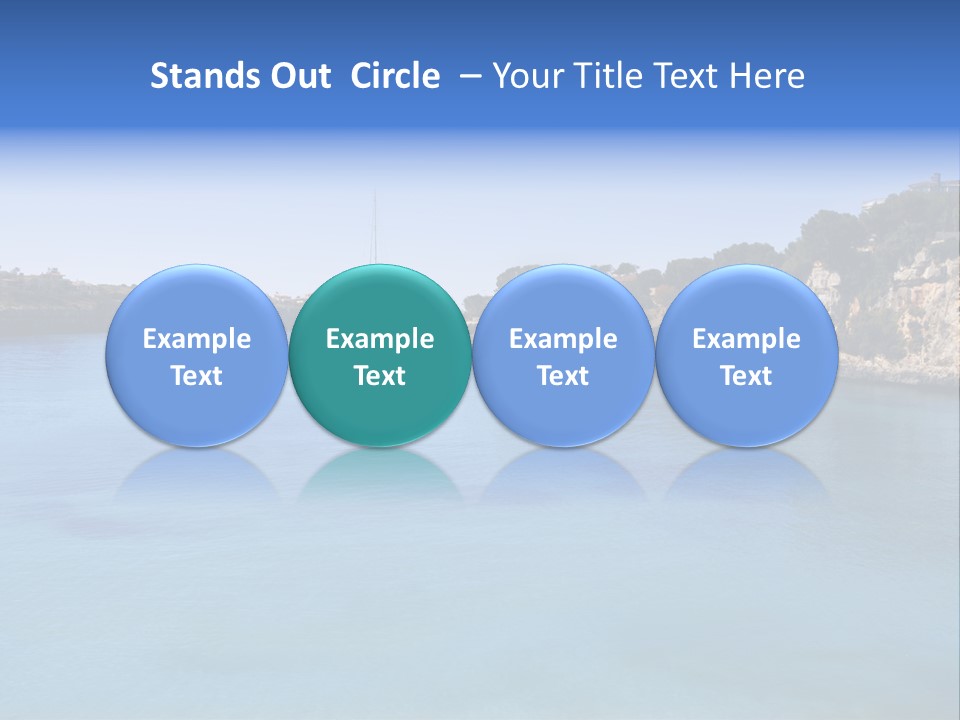 Stands Out Circle – Your Title Text Here

Example Text

Example Text

Example Text

Example Text